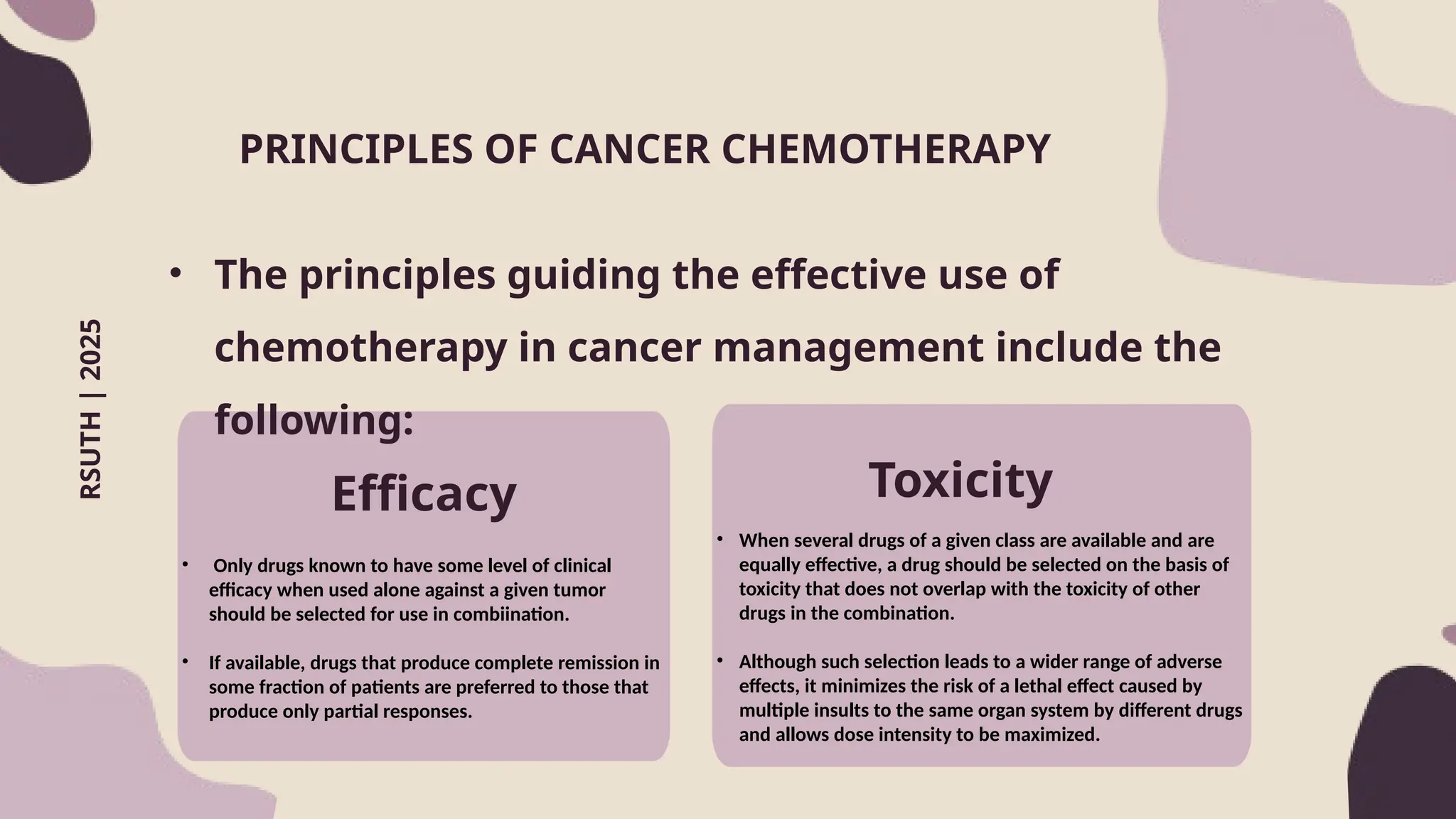 RSUTH | 2025

PRINCIPLES OF CANCER CHEMOTHERAPY

• The principles guiding the effective use of chemotherapy in cancer management include the following:

Efficacy

• Only drugs known to have some level of clinical efficacy when used alone against a given tumor should be selected for use in combiination.

• If available, drugs that produce complete remission in some fraction of patients are preferred to those that produce only partial responses.

Toxicity

• When several drugs of a given class are available and are equally effective, a drug should be selected on the basis of toxicity that does not overlap with the toxicity of other drugs in the combination.

• Although such selection leads to a wider range of adverse effects, it minimizes the risk of a lethal effect caused by multiple insults to the same organ system by different drugs and allows dose intensity to be maximized.